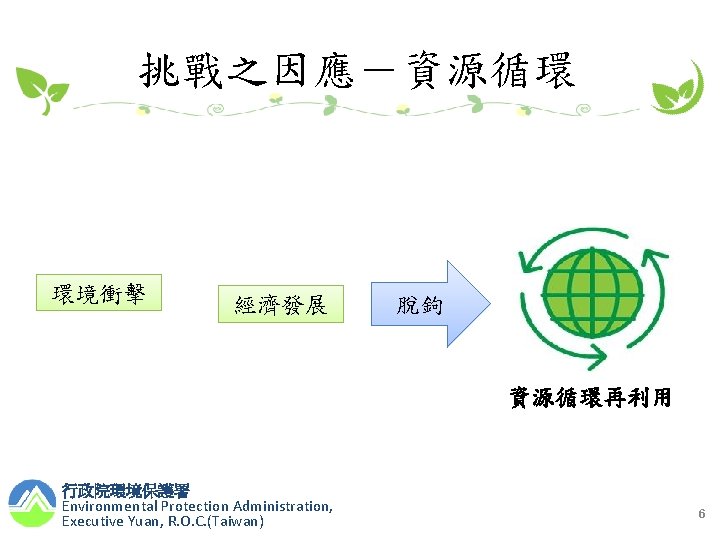 挑戰之因應－資源循環

環境衝擊

經濟發展

脫鉤

資源循環再利用

行政院環境保護署
Environmental Protection Administration,
Executive Yuan, R.O.C.(Taiwan)

6